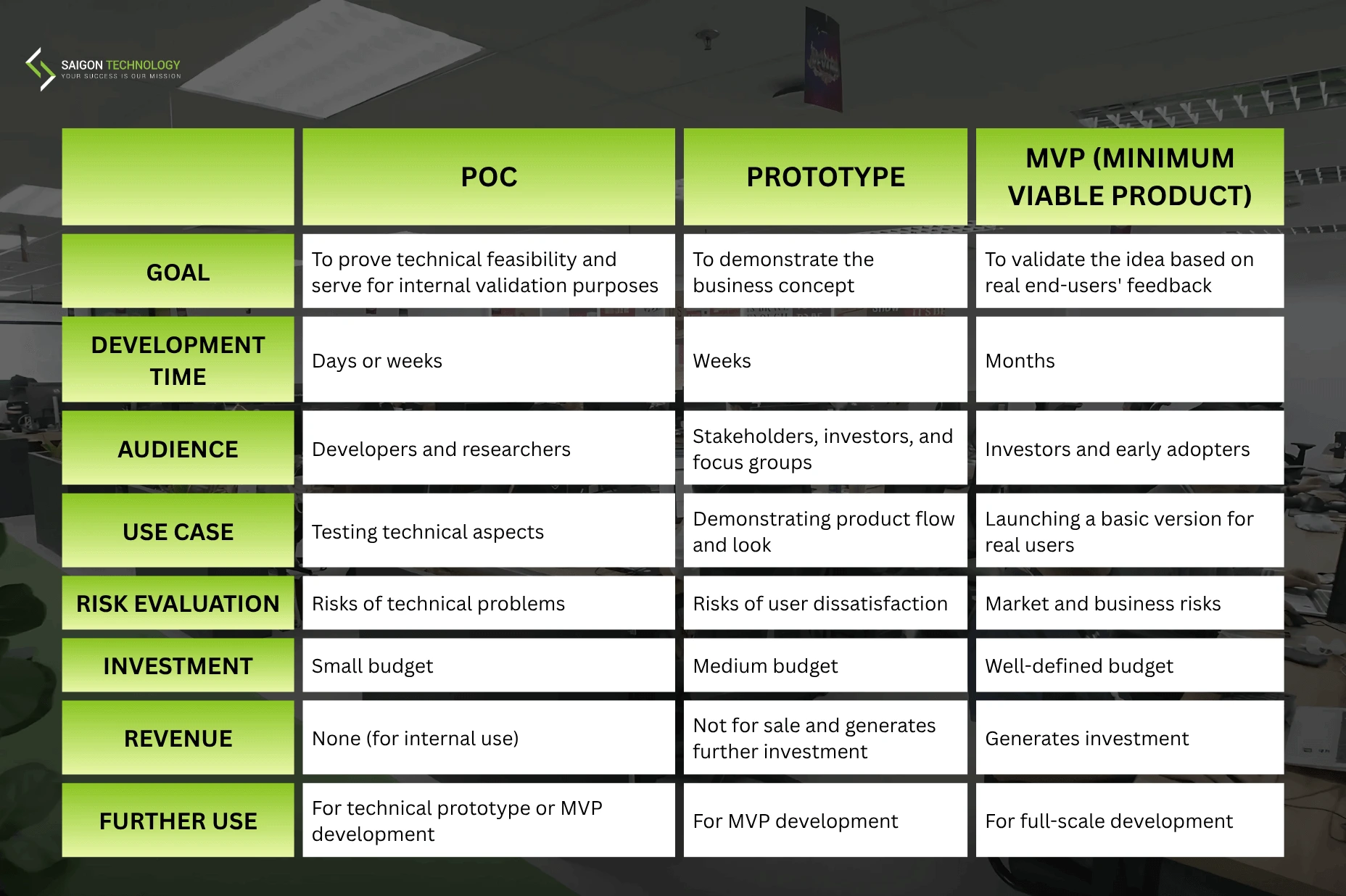 SAIGON TECHNOLOGY
YOUR SUCCESS IS OUR MISSION

| | POC | PROTOTYPE | MVP (MINIMUM VIABLE PRODUCT) |
|---|---|---|---|
| GOAL | To prove technical feasibility and serve for internal validation purposes | To demonstrate the business concept | To validate the idea based on real end-users' feedback |
| DEVELOPMENT TIME | Days or weeks | Weeks | Months |
| AUDIENCE | Developers and researchers | Stakeholders, investors, and focus groups | Investors and early adopters |
| USE CASE | Testing technical aspects | Demonstrating product flow and look | Launching a basic version for real users |
| RISK EVALUATION | Risks of technical problems | Risks of user dissatisfaction | Market and business risks |
| INVESTMENT | Small budget | Medium budget | Well-defined budget |
| REVENUE | None (for internal use) | Not for sale and generates further investment | Generates investment |
| FURTHER USE | For technical prototype or MVP development | For MVP development | For full-scale development |